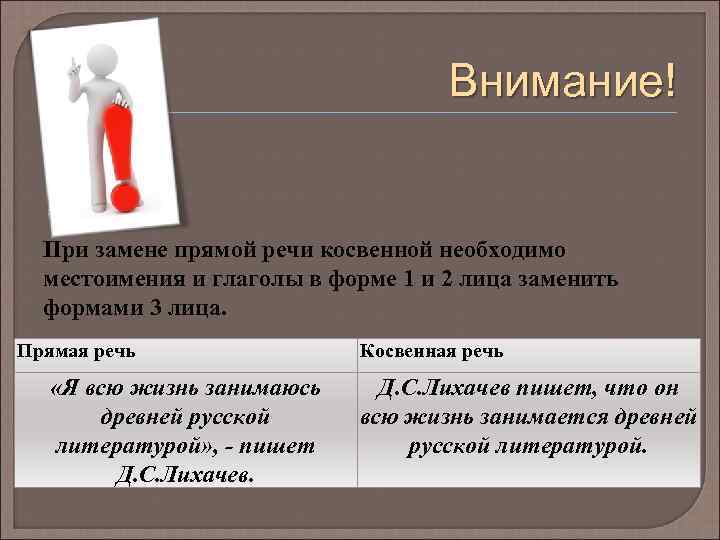 Внимание!

При замене прямой речи косвенной необходимо местоимения и глаголы в форме 1 и 2 лица заменить формами 3 лица.

| Прямая речь | Косвенная речь |
|---|---|
| «Я всю жизнь занимаюсь древней русской литературой», - пишет Д.С.Лихачев. | Д.С.Лихачев пишет, что он всю жизнь занимается древней русской литературой. |